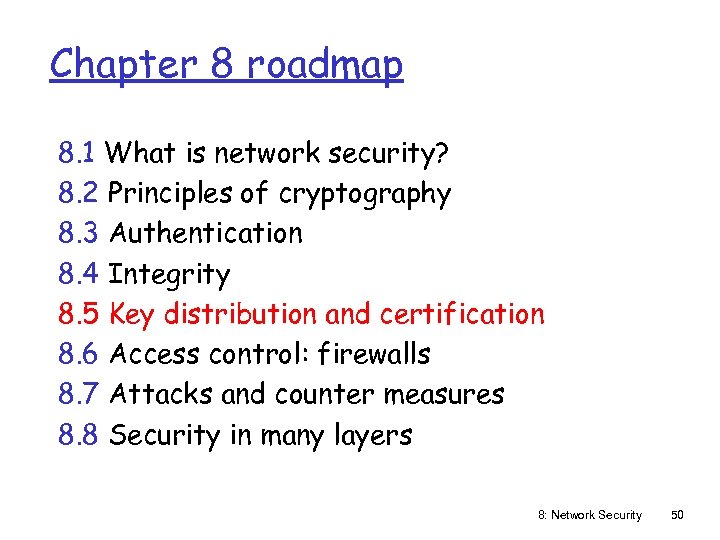 Chapter 8 roadmap

8.1 What is network security?
8.2 Principles of cryptography
8.3 Authentication
8.4 Integrity
8.5 Key distribution and certification
8.6 Access control: firewalls
8.7 Attacks and counter measures
8.8 Security in many layers

8: Network Security 50